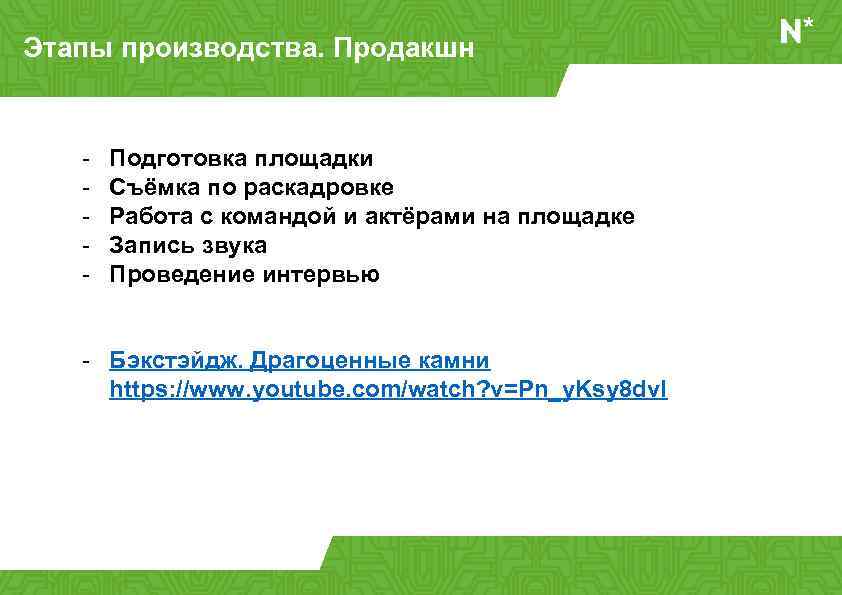 Этапы производства. Продакшн

N*

- Подготовка площадки
- Съёмка по раскадровке
- Работа с командой и актёрами на площадке
- Запись звука
- Проведение интервью

- Бэкстэйдж. Драгоценные камни https://www.youtube.com/watch?v=Pn_yKsy8dvI